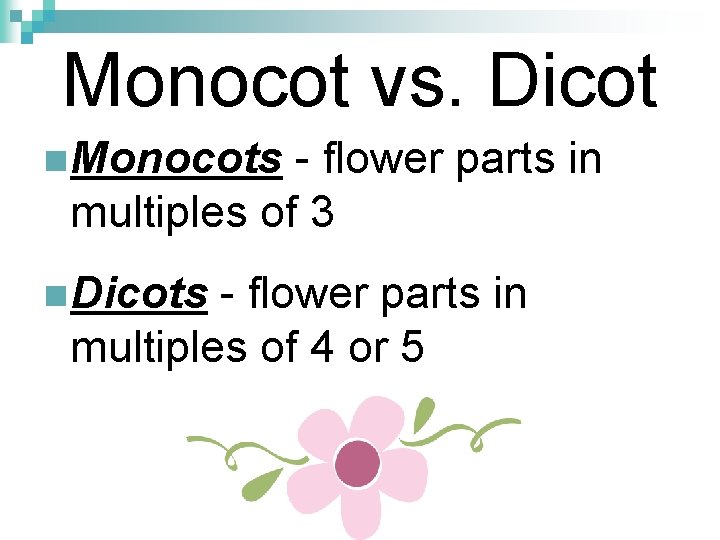 Monocot vs. Dicot

Monocots - flower parts in multiples of 3

Dicots - flower parts in multiples of 4 or 5